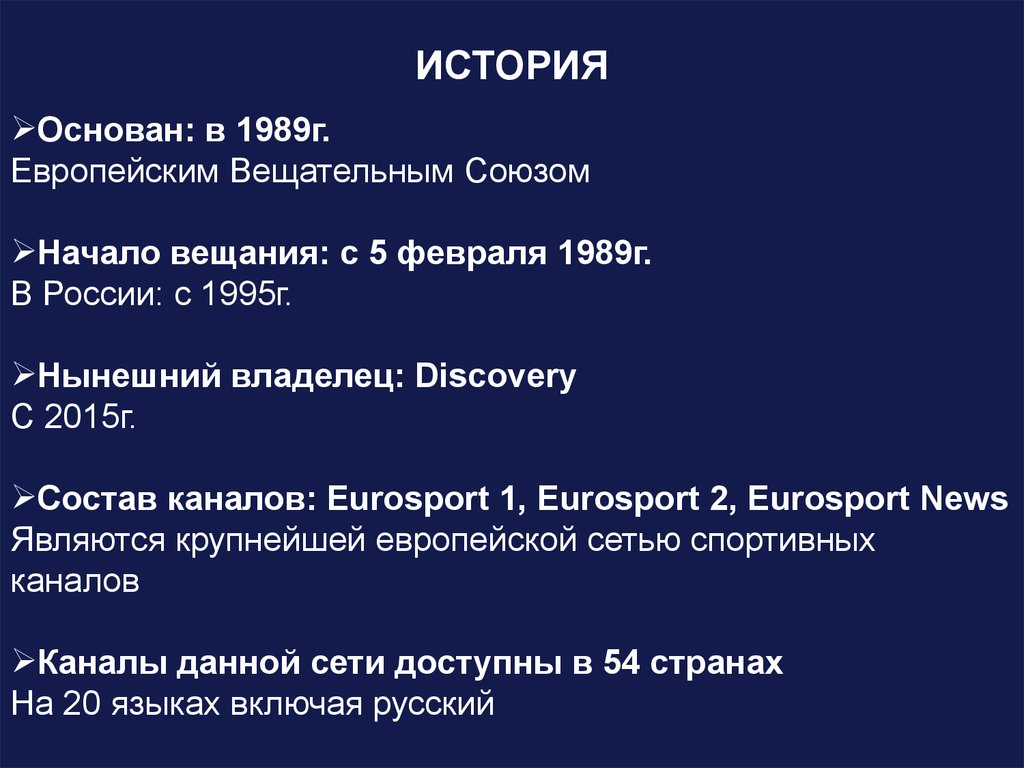 ИСТОРИЯ

➢Основан: в 1989г.
Европейским Вещательным Союзом

➢Начало вещания: с 5 февраля 1989г.
В России: с 1995г.

➢Нынешний владелец: Discovery
С 2015г.

➢Состав каналов: Eurosport 1, Eurosport 2, Eurosport News
Являются крупнейшей европейской сетью спортивных каналов

➢Каналы данной сети доступны в 54 странах
На 20 языках включая русский